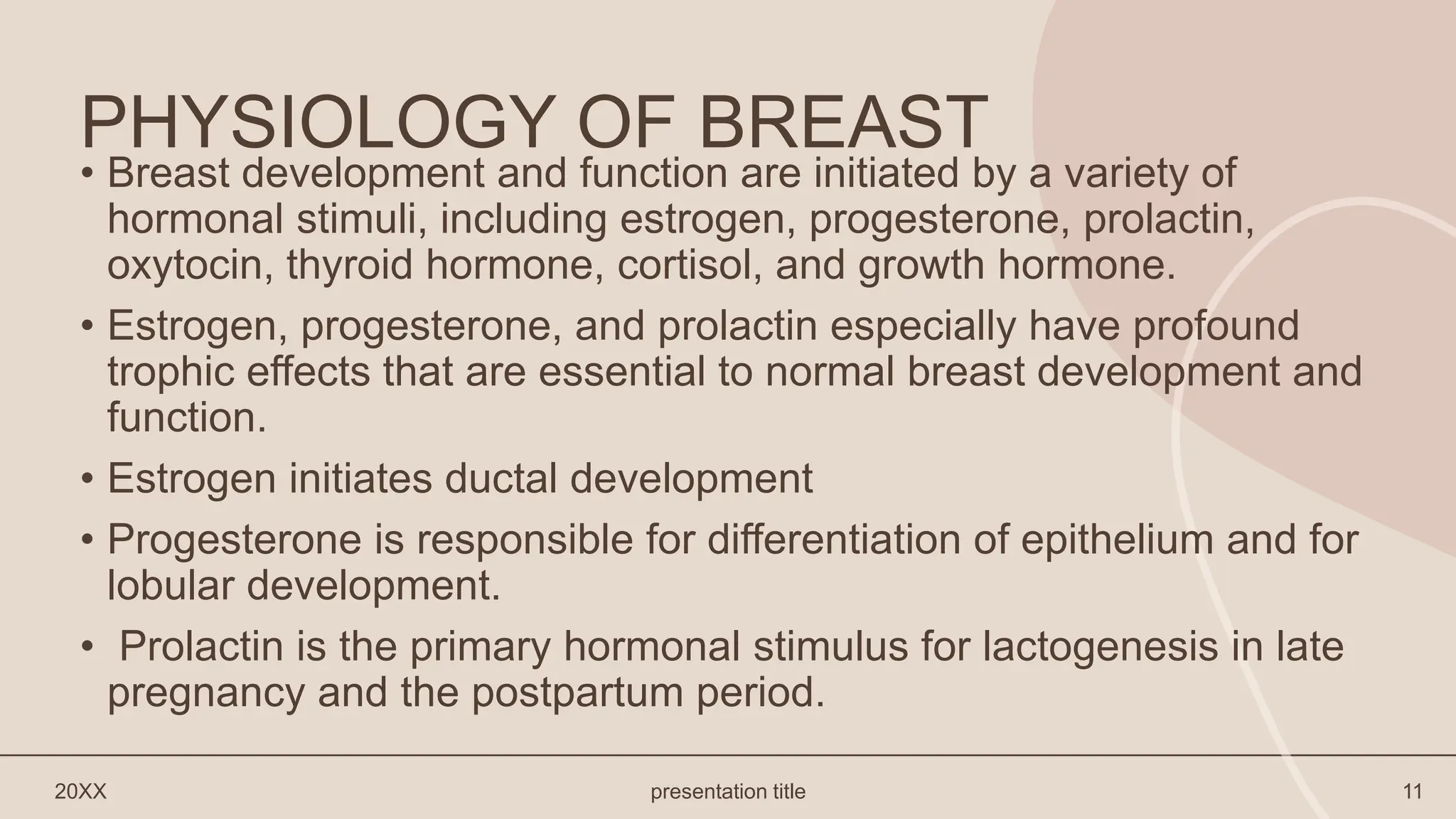 PHYSIOLOGY OF BREAST

• Breast development and function are initiated by a variety of hormonal stimuli, including estrogen, progesterone, prolactin, oxytocin, thyroid hormone, cortisol, and growth hormone.

• Estrogen, progesterone, and prolactin especially have profound trophic effects that are essential to normal breast development and function.

• Estrogen initiates ductal development

• Progesterone is responsible for differentiation of epithelium and for lobular development.

• Prolactin is the primary hormonal stimulus for lactogenesis in late pregnancy and the postpartum period.

20XX

presentation title

11